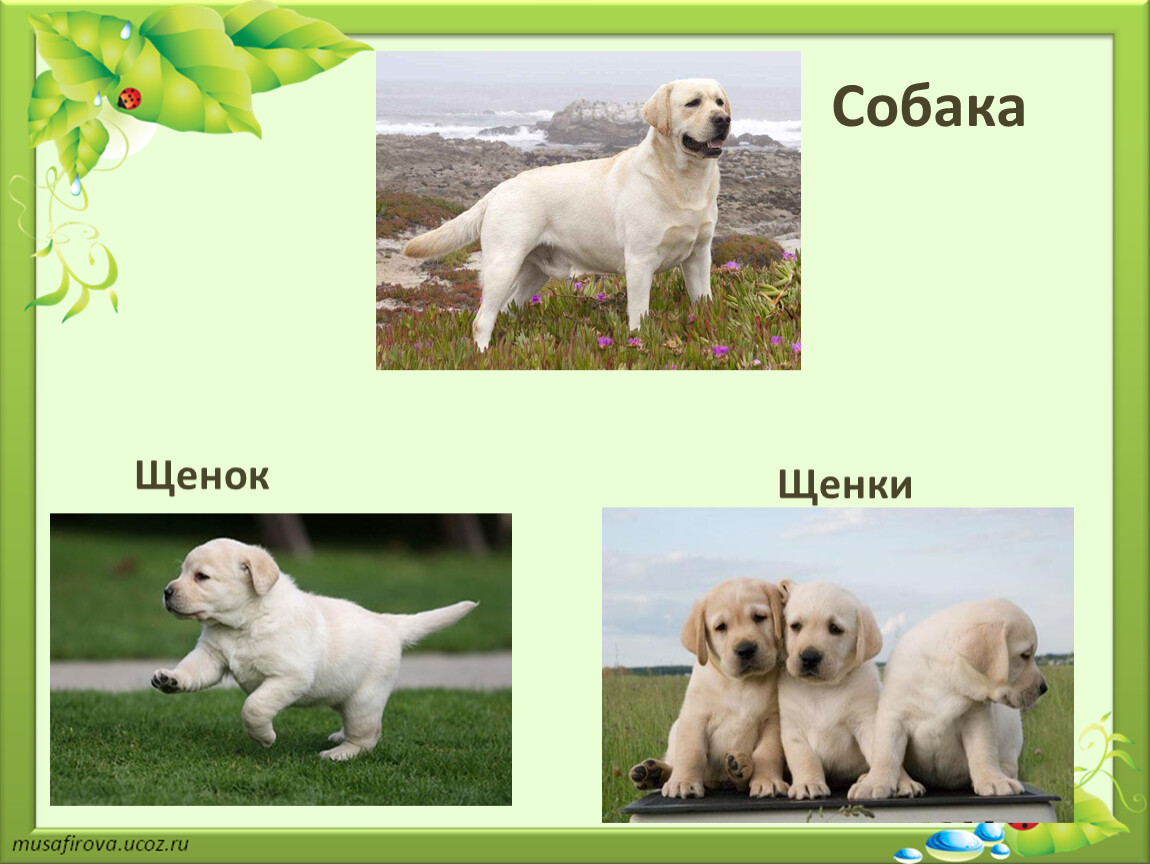 Собака

Щенок

Щенки

musafirova.ucoz.ru